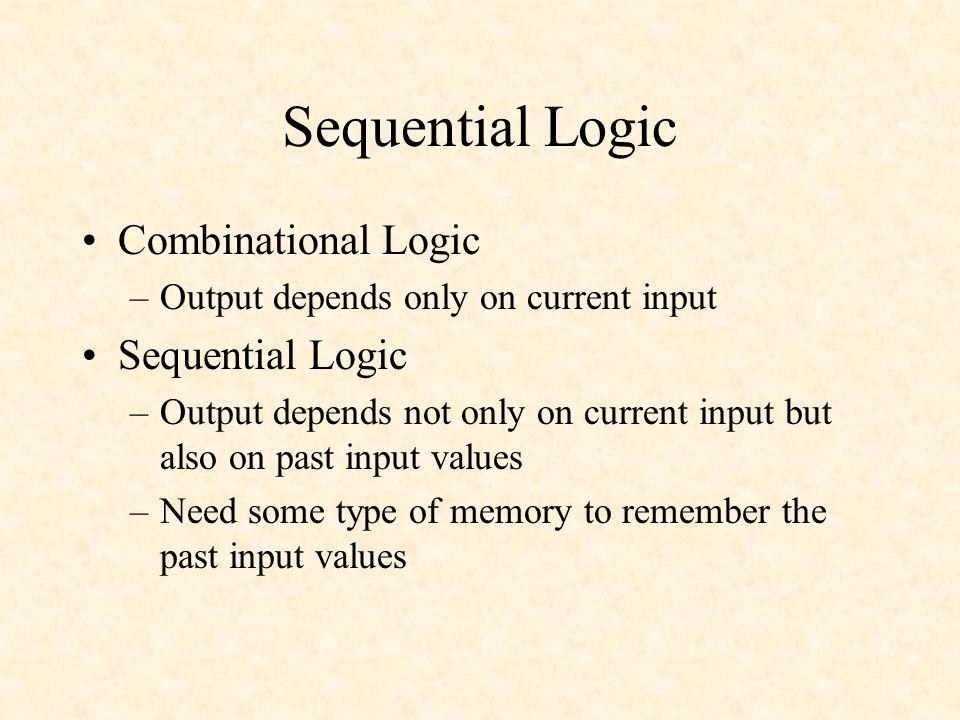 Sequential Logic

• Combinational Logic
– Output depends only on current input
• Sequential Logic
– Output depends not only on current input but also on past input values
– Need some type of memory to remember the past input values